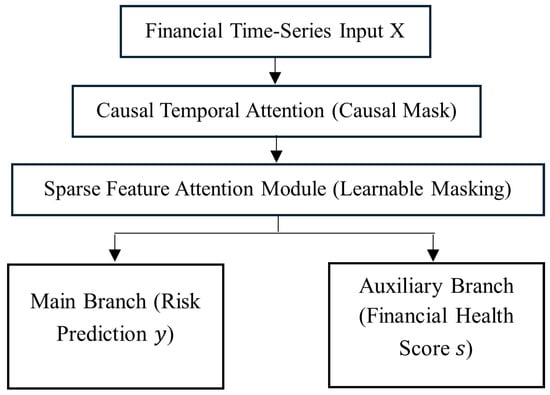 Financial Time-Series Input X

Causal Temporal Attention (Causal Mask)

Sparse Feature Attention Module (Learnable Masking)

Main Branch (Risk Prediction $y$)

Auxiliary Branch (Financial Health Score $s$)